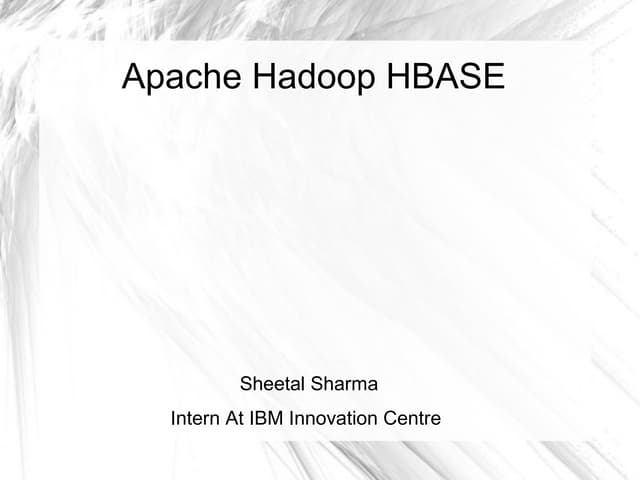 Apache Hadoop HBASE

Sheetal Sharma

Intern At IBM Innovation Centre